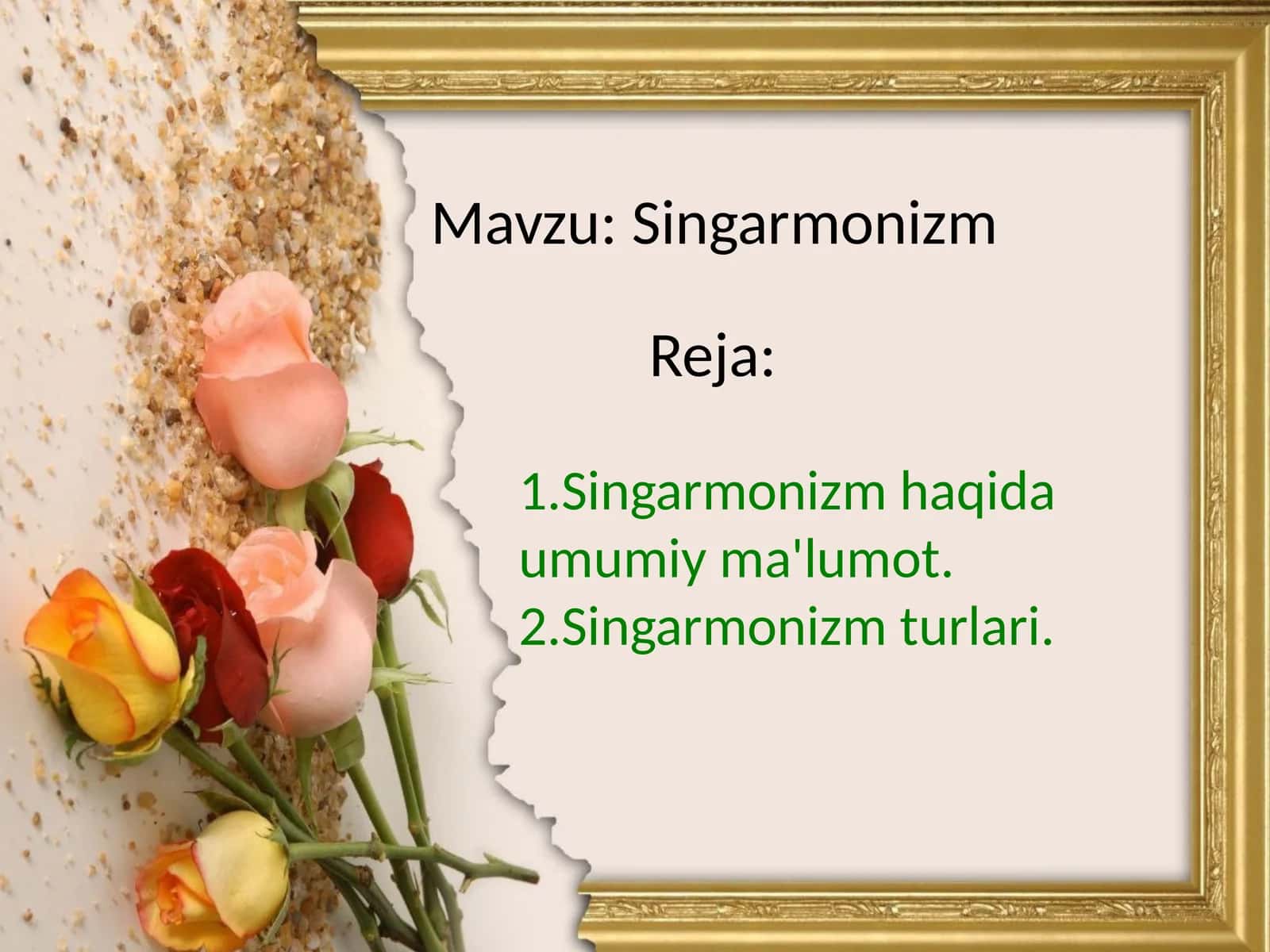 Mavzu: Singarmonizm

Reja:

1.Singarmonizm haqida umumiy ma'lumot.
2.Singarmonizm turlari.